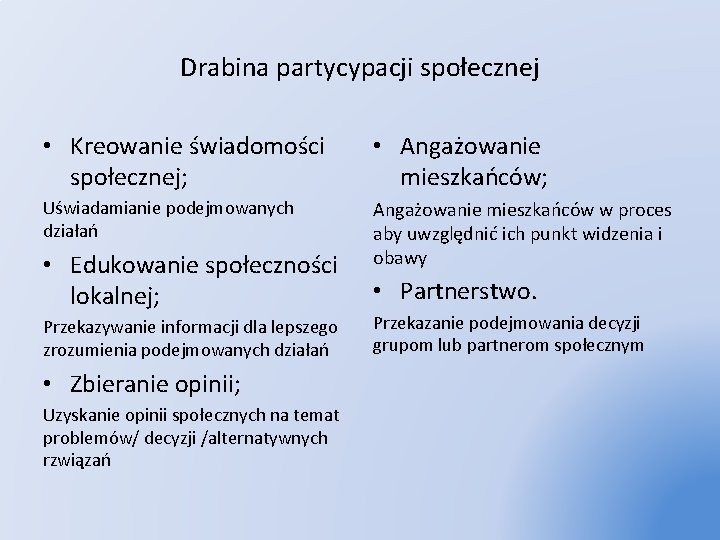 Drabina partycypacji społecznej

• Kreowanie świadomości społecznej;

Uświadamianie podejmowanych działań

• Edukowanie społeczności lokalnej;

Przekazywanie informacji dla lepszego zrozumienia podejmowanych działań

• Zbieranie opinii;

Uzyskanie opinii społecznych na temat problemów/ decyzji /alternatywnych rzwiązań

• Angażowanie mieszkańców;

Angażowanie mieszkańców w proces aby uwzględnić ich punkt widzenia i obawy

• Partnerstwo.

Przekazanie podejmowania decyzji grupom lub partnerom społecznym